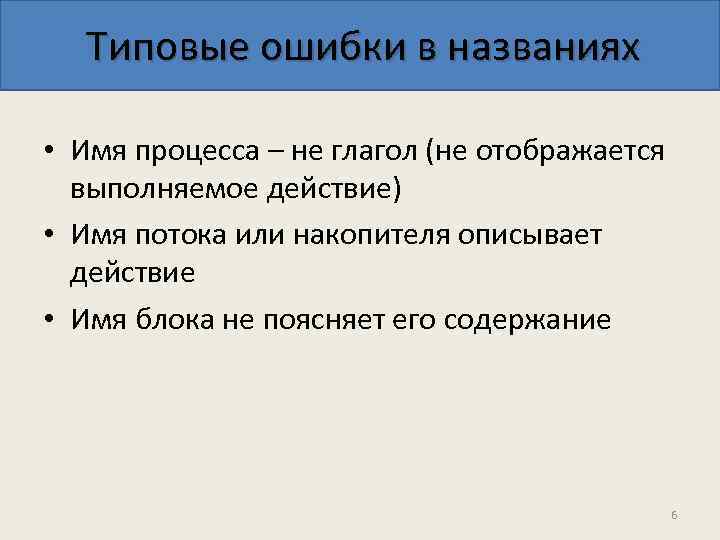 Типовые ошибки в названиях

• Имя процесса – не глагол (не отображается выполняемое действие)

• Имя потока или накопителя описывает действие

• Имя блока не поясняет его содержание

6